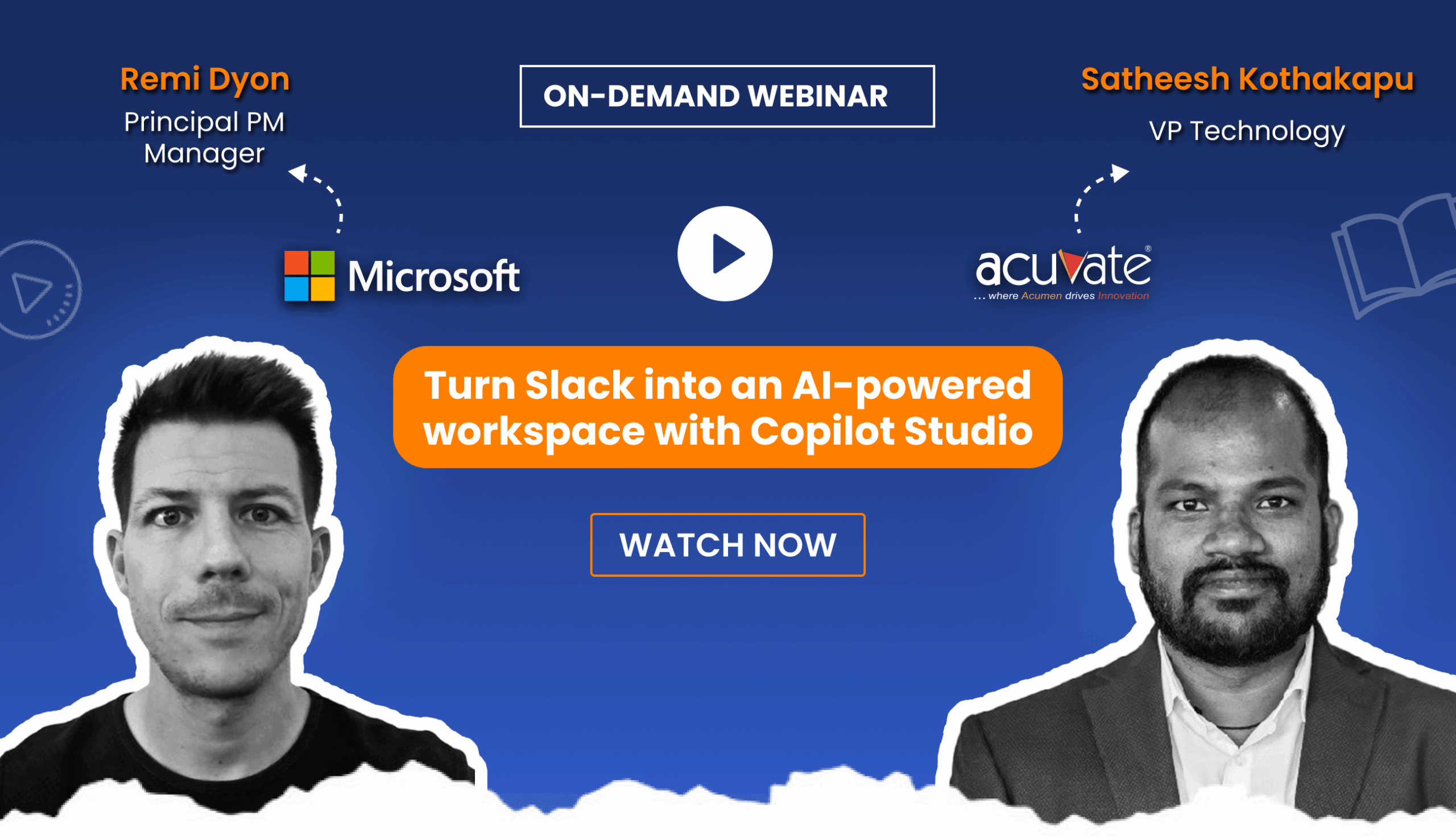 Remi Dyon
Principal PM Manager

ON-DEMAND WEBINAR

Satheesh Kothakapu
VP Technology

Microsoft

acuvate®
... where Acumen drives Innovation

Turn Slack into an AI-powered workspace with Copilot Studio

WATCH NOW